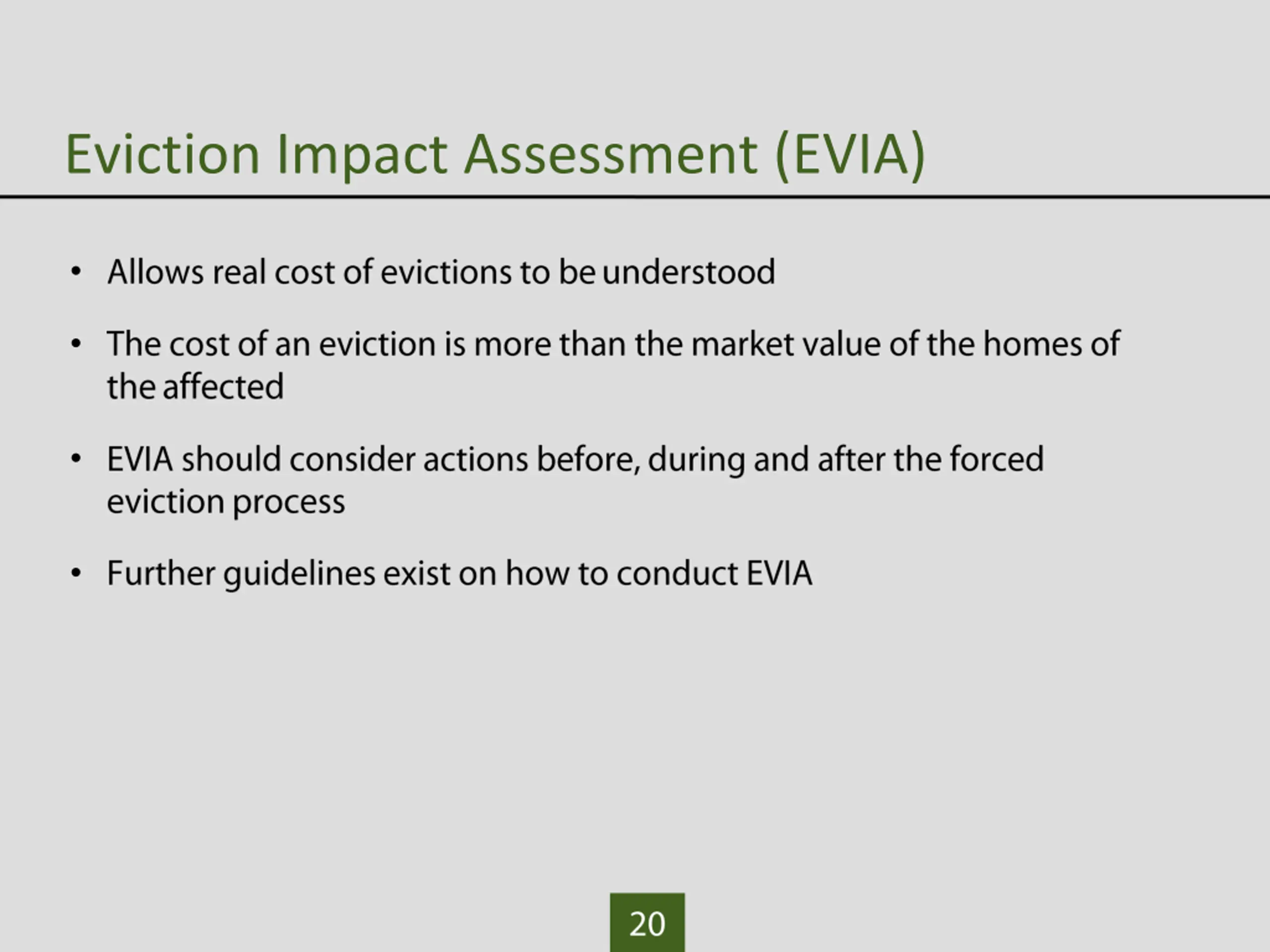 Eviction Impact Assessment (EVIA)

• Allows real cost of evictions to be understood

• The cost of an eviction is more than the market value of the homes of the affected

• EVIA should consider actions before, during and after the forced eviction process

• Further guidelines exist on how to conduct EVIA

20